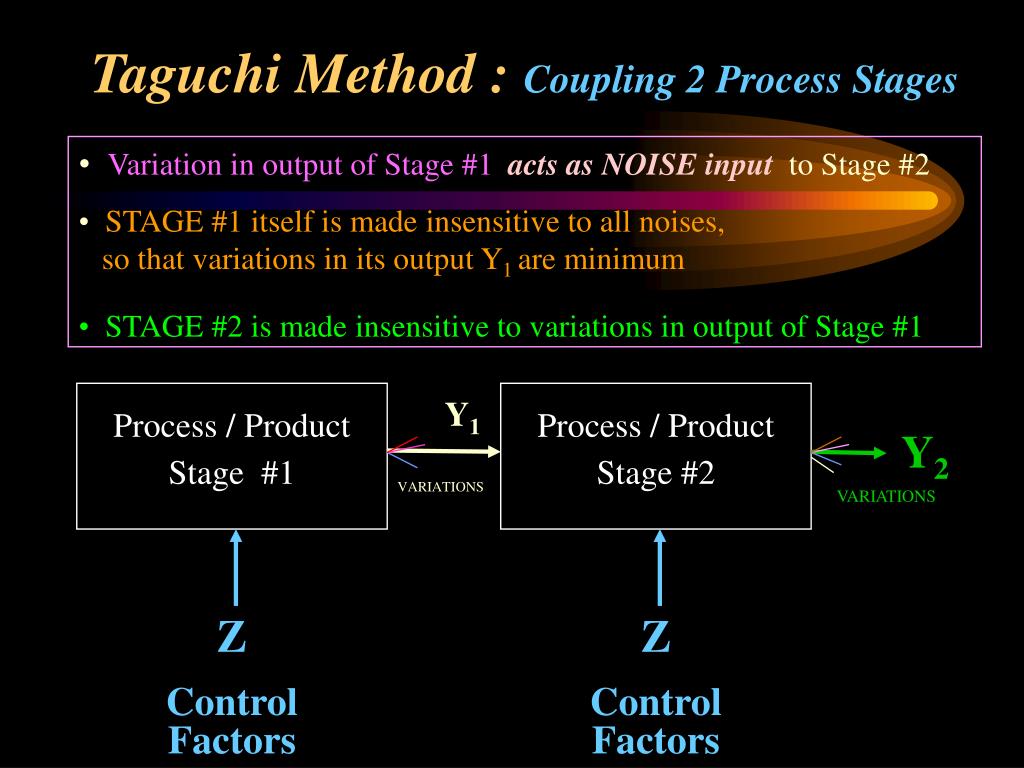 Taguchi Method : Coupling 2 Process Stages

• Variation in output of Stage #1 acts as NOISE input to Stage #2

• STAGE #1 itself is made insensitive to all noises, so that variations in its output $Y_1$ are minimum

• STAGE #2 is made insensitive to variations in output of Stage #1

Process / Product Stage #1

$Y_1$

VARIATIONS

Process / Product Stage #2

$Y_2$

VARIATIONS

Z

Control Factors

Z

Control Factors